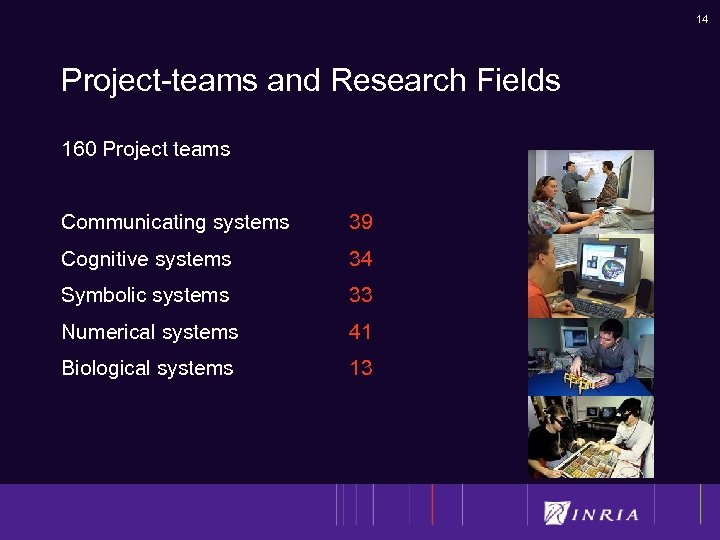 14

Project-teams and Research Fields

160 Project teams

Communicating systems 39
Cognitive systems 34
Symbolic systems 33
Numerical systems 41
Biological systems 13

INRIA